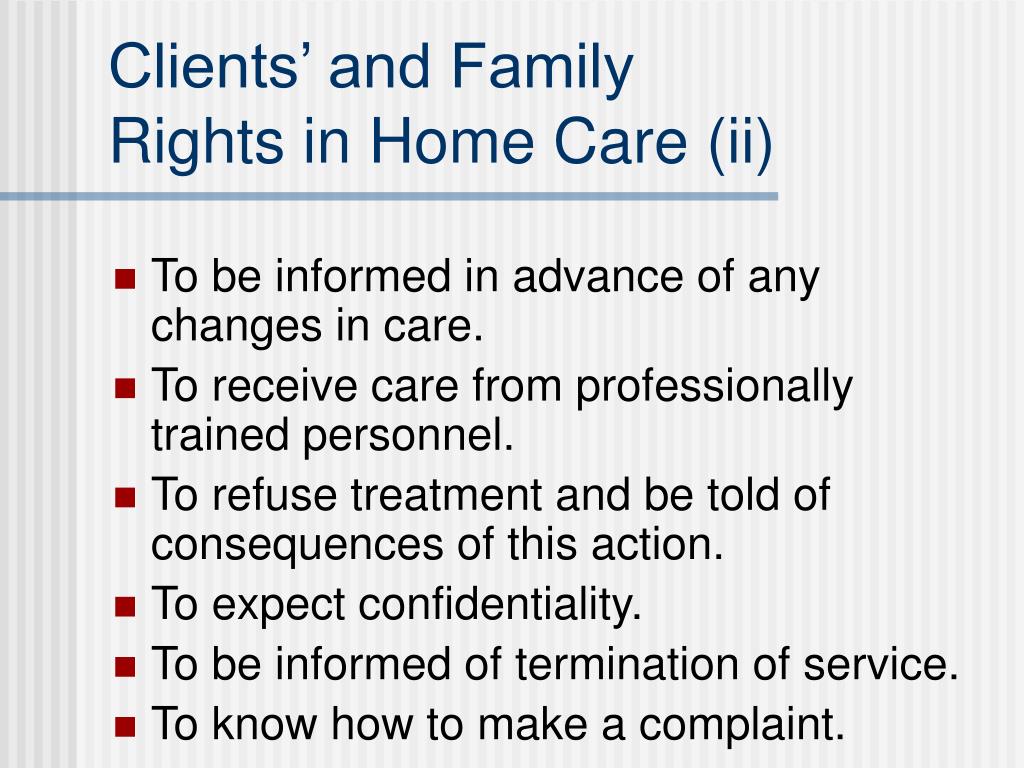 Clients’ and Family Rights in Home Care (ii)

- To be informed in advance of any changes in care.
- To receive care from professionally trained personnel.
- To refuse treatment and be told of consequences of this action.
- To expect confidentiality.
- To be informed of termination of service.
- To know how to make a complaint.